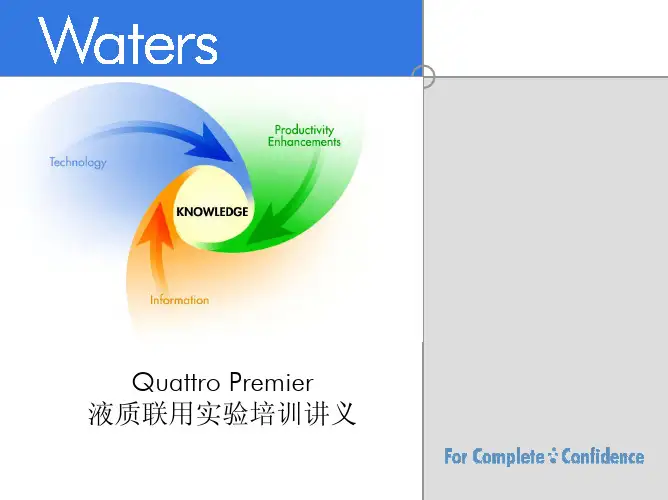 Waters

Technology

Productivity Enhancements

KNOWLEDGE

Information

Quattro Premier
液质联用实验培训讲义

For Complete Confidence